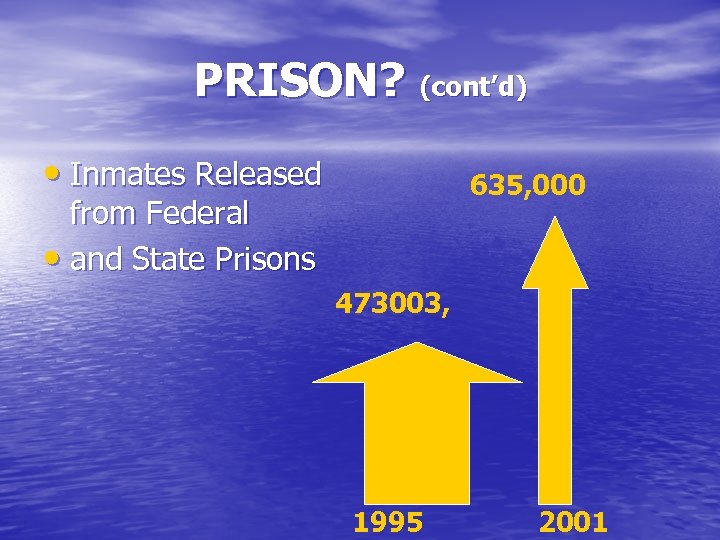 PRISON? (cont'd)

• Inmates Released from Federal
• and State Prisons

635,000

473003,

1995

2001